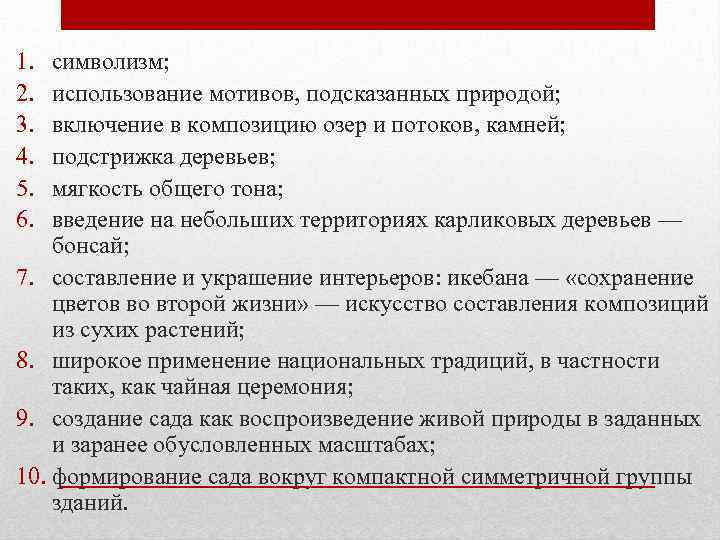 1. символизм;
2. использование мотивов, подсказанных природой;
3. включение в композицию озер и потоков, камней;
4. подстрижка деревьев;
5. мягкость общего тона;
6. введение на небольших территориях карликовых деревьев — бонсай;
7. составление и украшение интерьеров: икебана — «сохранение цветов во второй жизни» — искусство составления композиций из сухих растений;
8. широкое применение национальных традиций, в частности таких, как чайная церемония;
9. создание сада как воспроизведение живой природы в заданных и заранее обусловленных масштабах;
10. формирование сада вокруг компактной симметричной группы зданий.